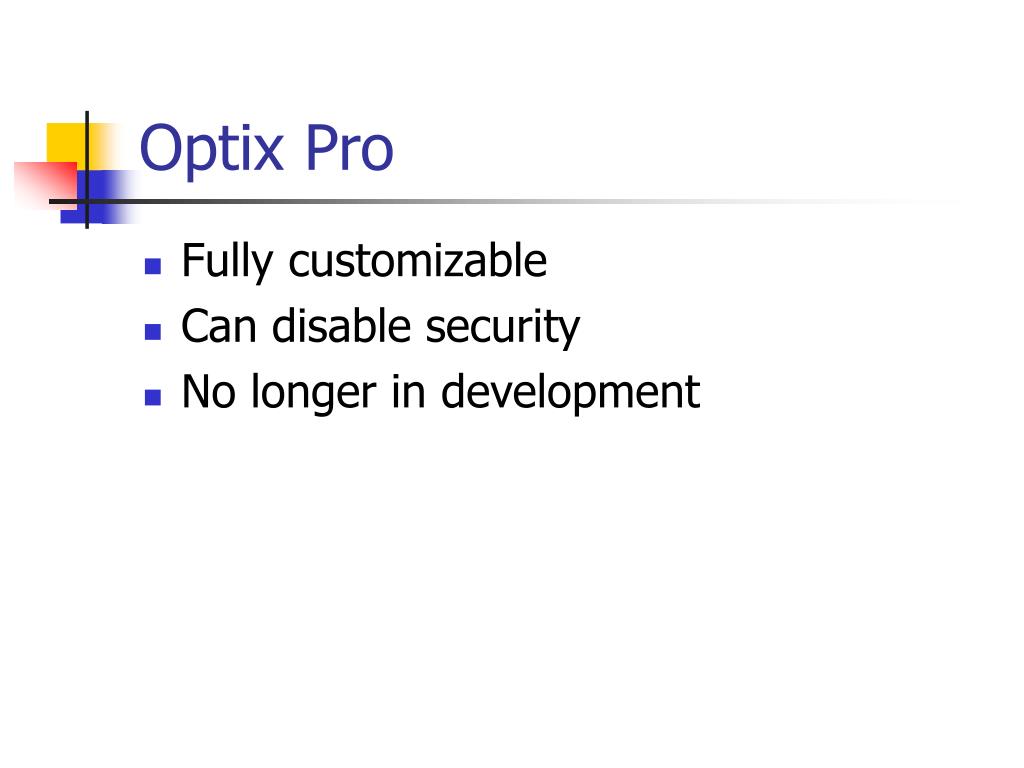 Optix Pro

- Fully customizable
- Can disable security
- No longer in development